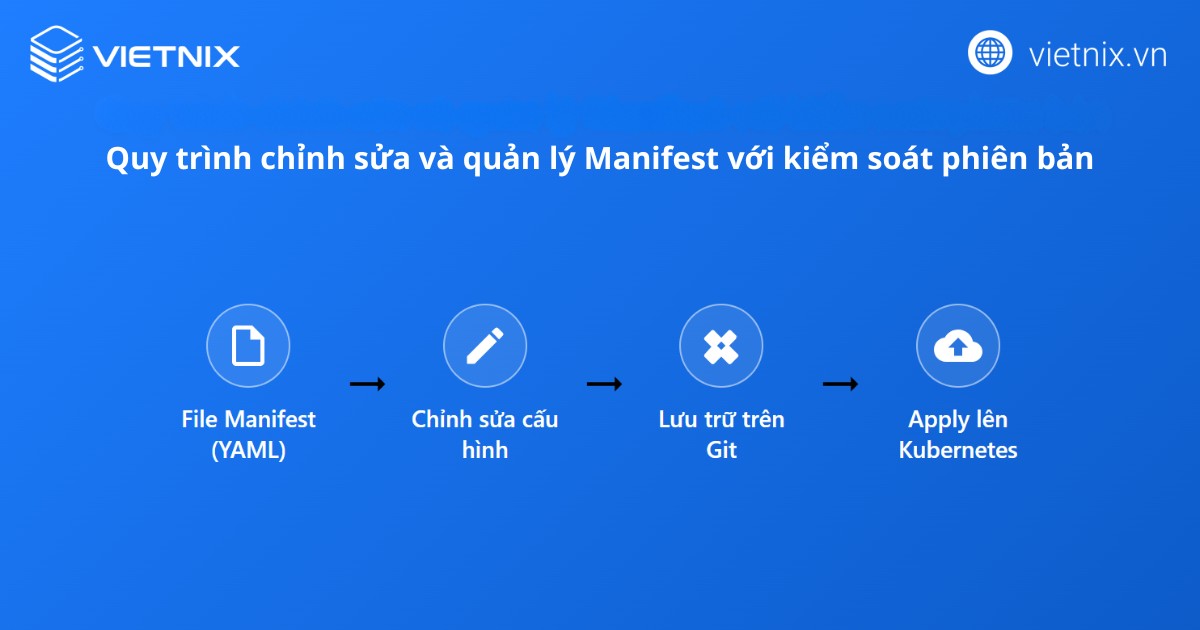 VIETNIX

vietnix.vn

Quy trình chỉnh sửa và quản lý Manifest với kiểm soát phiên bản

File Manifest (YAML)

→

Chỉnh sửa cấu hình

→

Lưu trữ trên Git

→

Apply lên Kubernetes